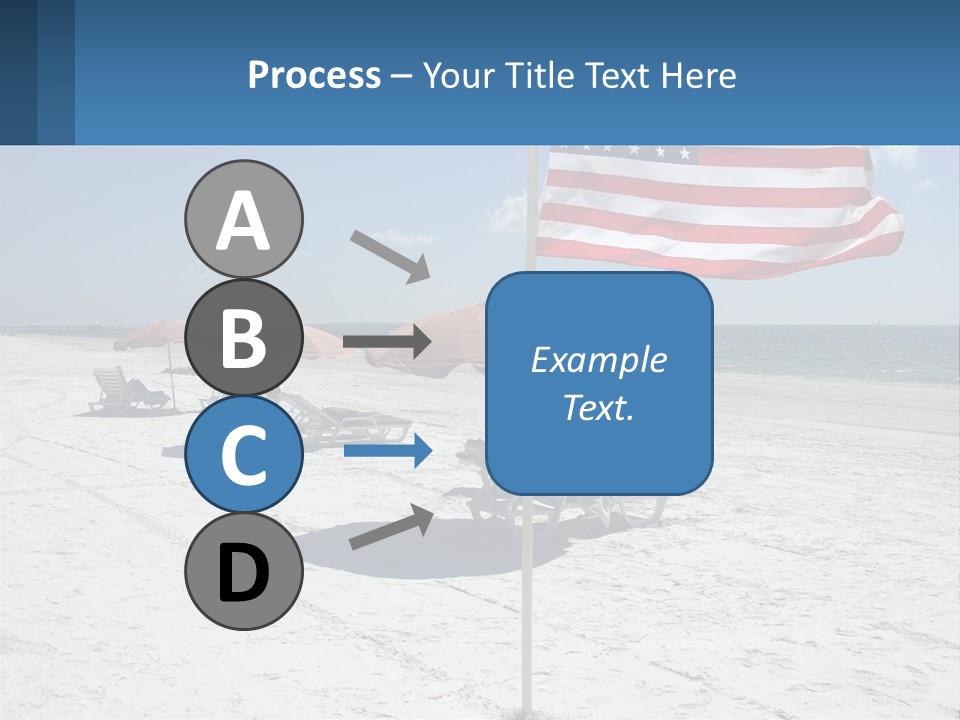 Process – Your Title Text Here

A

B

C

D

Example Text.